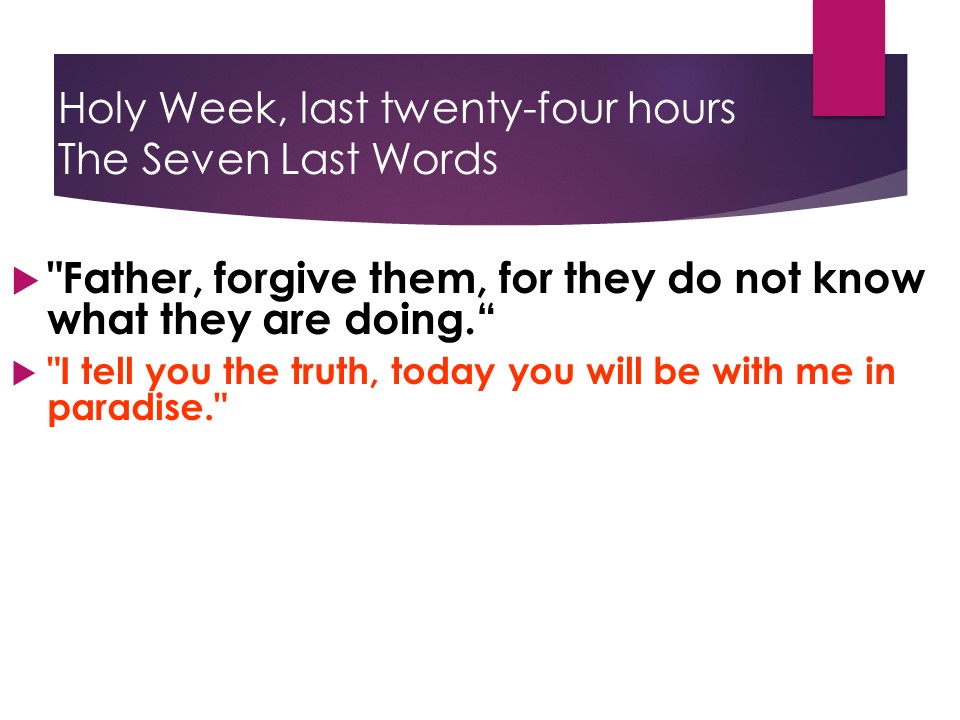 Holy Week, last twenty-four hours
The Seven Last Words

"Father, forgive them, for they do not know what they are doing.“

"I tell you the truth, today you will be with me in paradise."